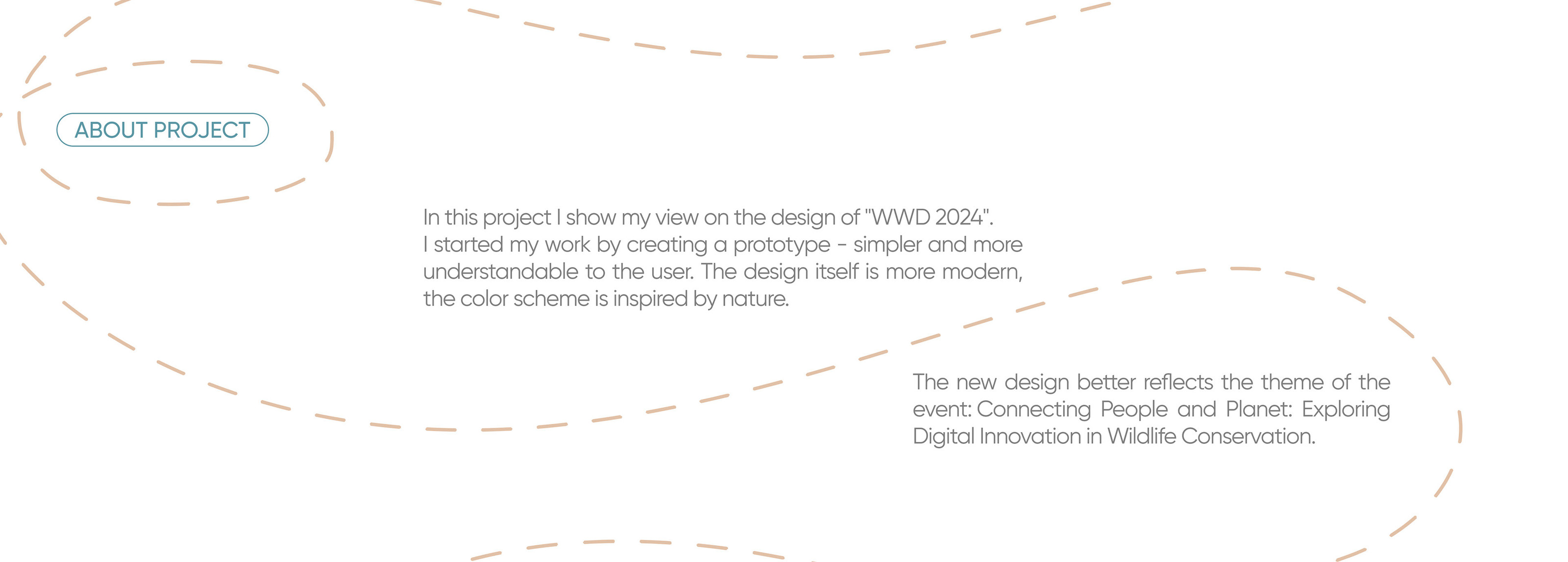 ABOUT PROJECT

In this project I show my view on the design of "WWD 2024". I started my work by creating a prototype - simpler and more understandable to the user. The design itself is more modern, the color scheme is inspired by nature.

The new design better reflects the theme of the event: Connecting People and Planet: Exploring Digital Innovation in Wildlife Conservation.